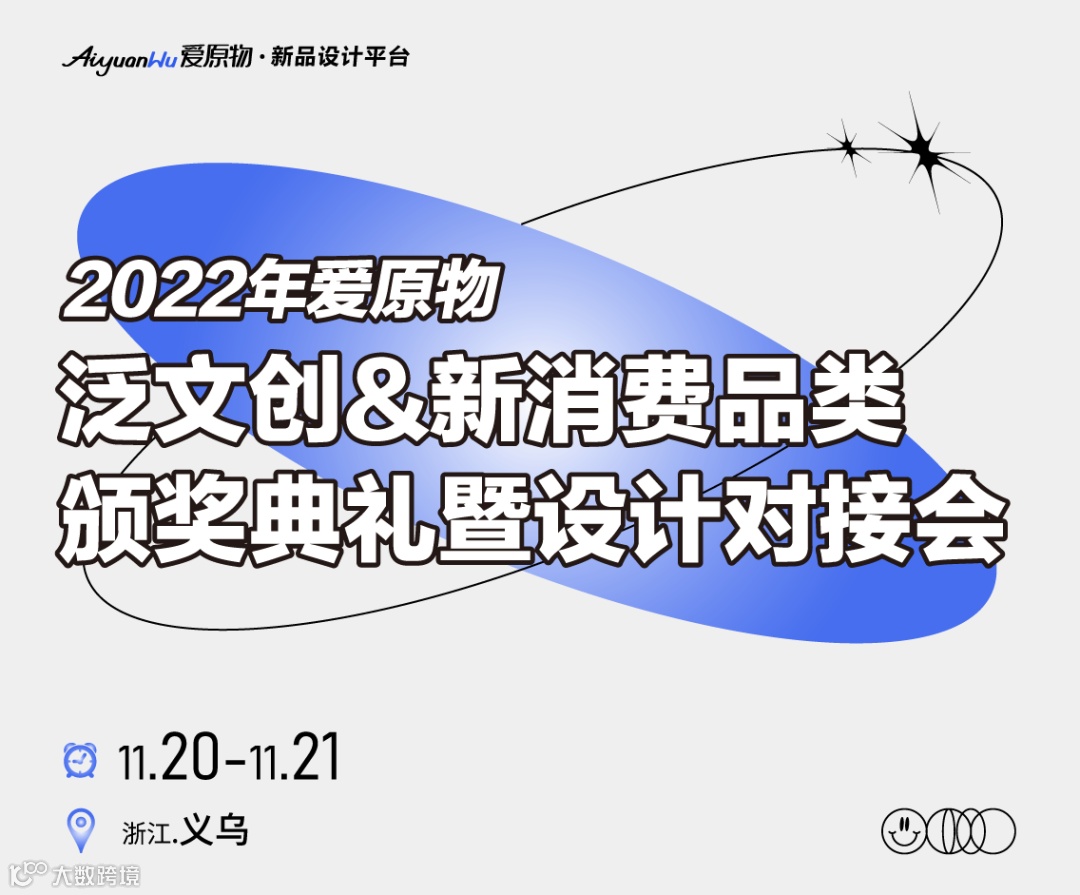 AiyuanWu 爱原物 · 新品设计平台

2022年爱原物
泛文创&新消费品类
颁奖典礼暨设计对接会

11.20-11.21

浙江.义乌

大数跨境